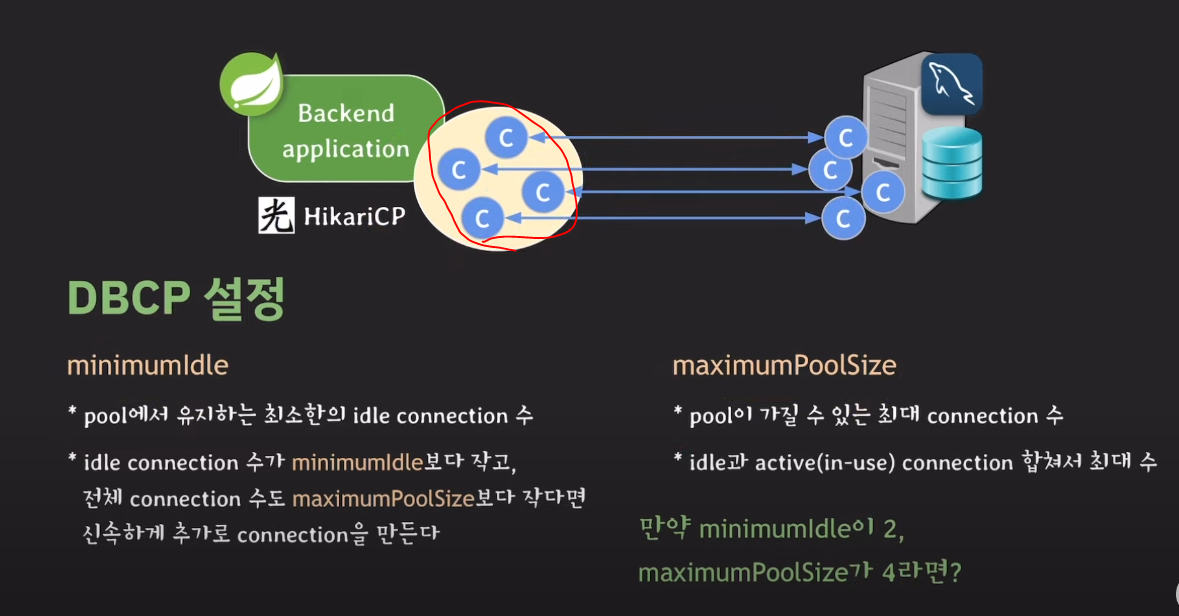 Backend application

光 HikariCP

C C C C

C C C C

DBCP 설정

minimumIdle

* pool에서 유지하는 최소한의 idle connection 수

* idle connection 수가 minimumIdle보다 작고, 전체 connection 수도 maximumPoolSize보다 작다면 신속하게 추가로 connection을 만든다

maximumPoolSize

* pool이 가질 수 있는 최대 connection 수

* idle과 active(in-use) connection 합쳐서 최대 수

만약 minimumIdle이 2, maximumPoolSize가 4라면?